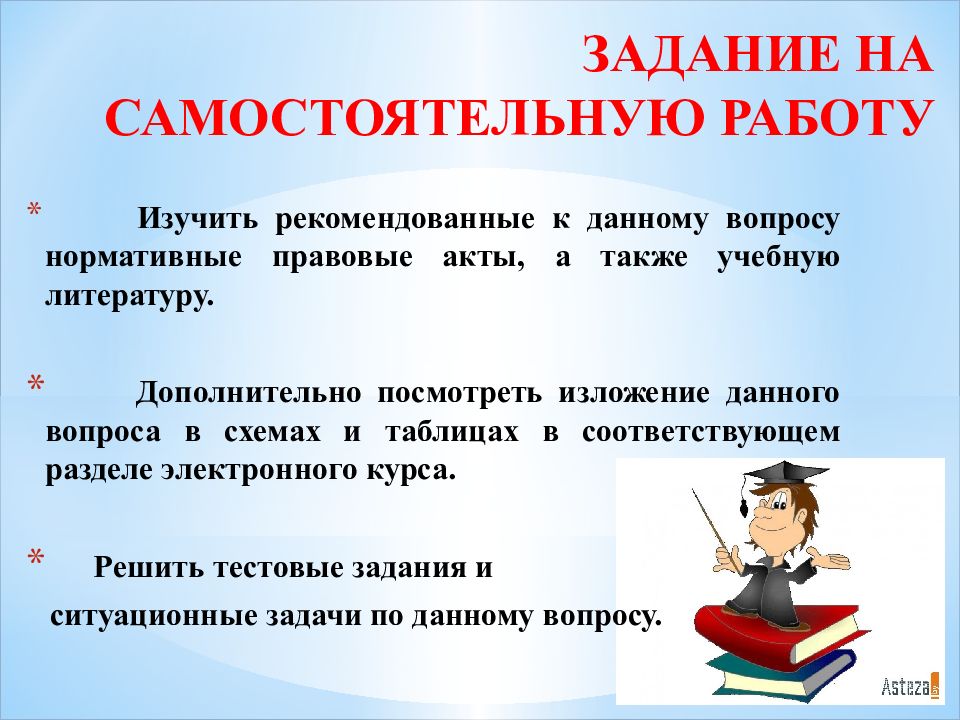 ЗАДАНИЕ НА САМОСТОЯТЕЛЬНУЮ РАБОТУ

* Изучить рекомендованные к данному вопросу нормативные правовые акты, а также учебную литературу.

* Дополнительно посмотреть изложение данного вопроса в схемах и таблицах в соответствующем разделе электронного курса.

* Решить тестовые задания и

ситуационные задачи по данному вопросу.

Asteza